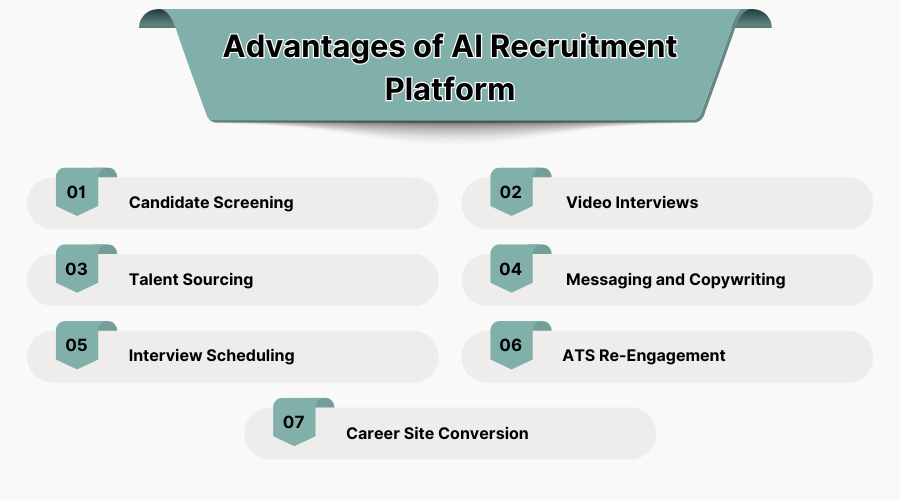 Advantages of AI Recruitment Platform

01 Candidate Screening

02 Video Interviews

03 Talent Sourcing

04 Messaging and Copywriting

05 Interview Scheduling

06 ATS Re-Engagement

07 Career Site Conversion